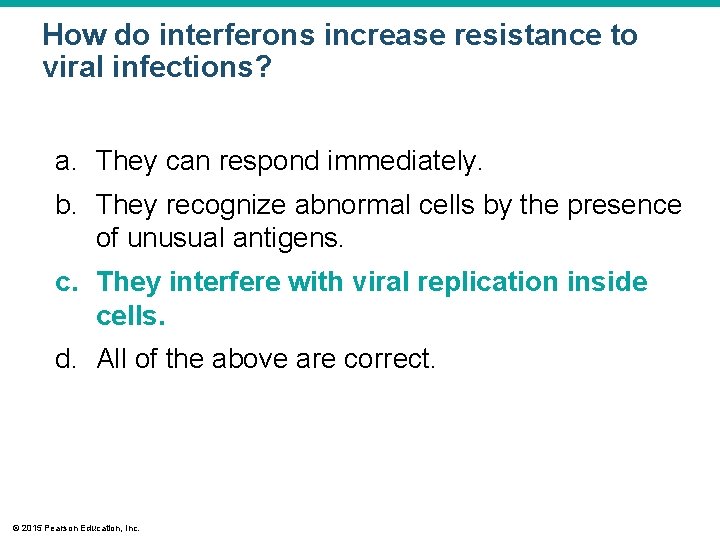 How do interferons increase resistance to viral infections?

a. They can respond immediately.

b. They recognize abnormal cells by the presence of unusual antigens.

c. They interfere with viral replication inside cells.

d. All of the above are correct.

© 2015 Pearson Education, Inc.